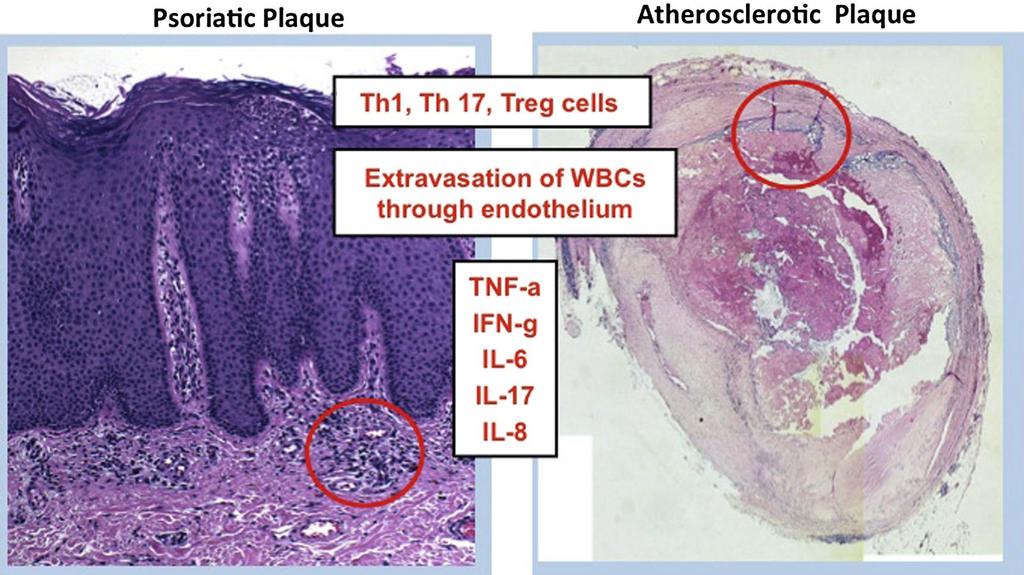 Psoriatic Plaque

Atherosclerotic Plaque

Th1, Th 17, Treg cells

Extravasation of WBCs through endothelium

TNF-a
IFN-g
IL-6
IL-17
IL-8